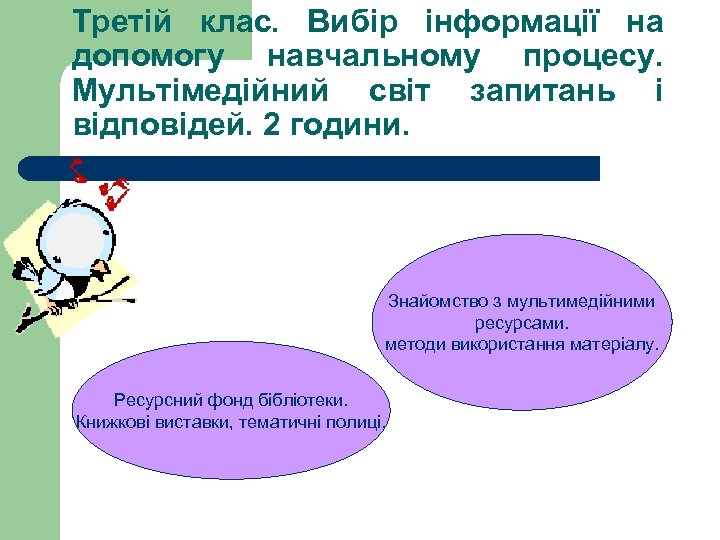 Третій клас. Вибір інформації на допомогу навчальному процесу. Мультімедійний світ запитань і відповідей. 2 години.

Знайомство з мультимедійними ресурсами.
методи використання матеріалу.

Ресурсний фонд бібліотеки.
Книжкові виставки, тематичні полиці.